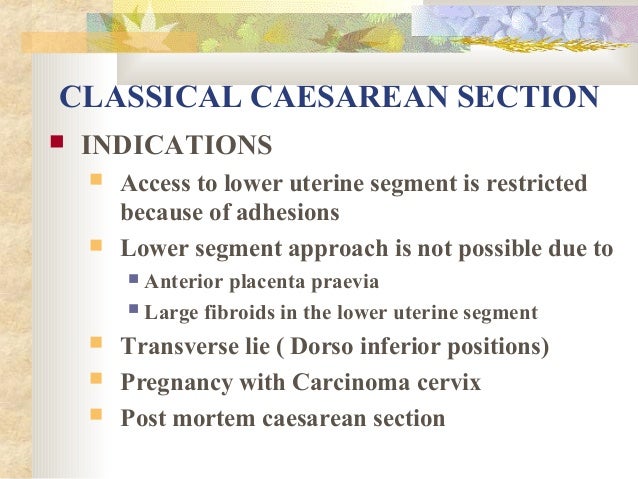 CLASSICAL CAESAREAN SECTION

INDICATIONS

Access to lower uterine segment is restricted because of adhesions

Lower segment approach is not possible due to

Anterior placenta praevia

Large fibroids in the lower uterine segment

Transverse lie ( Dorso inferior positions)

Pregnancy with Carcinoma cervix

Post mortem caesarean section